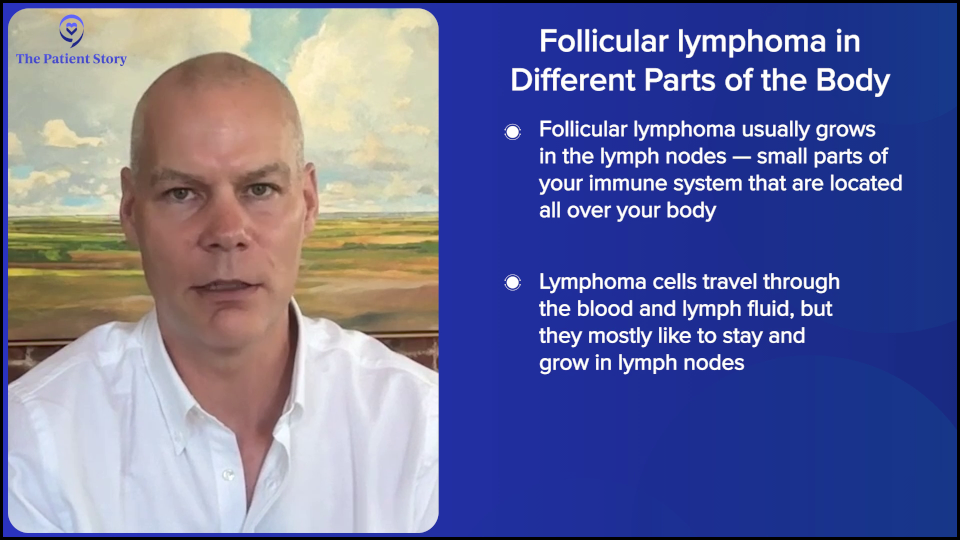 The Patient Story

Follicular lymphoma in Different Parts of the Body

Follicular lymphoma usually grows in the lymph nodes — small parts of your immune system that are located all over your body

Lymphoma cells travel through the blood and lymph fluid, but they mostly like to stay and grow in lymph nodes